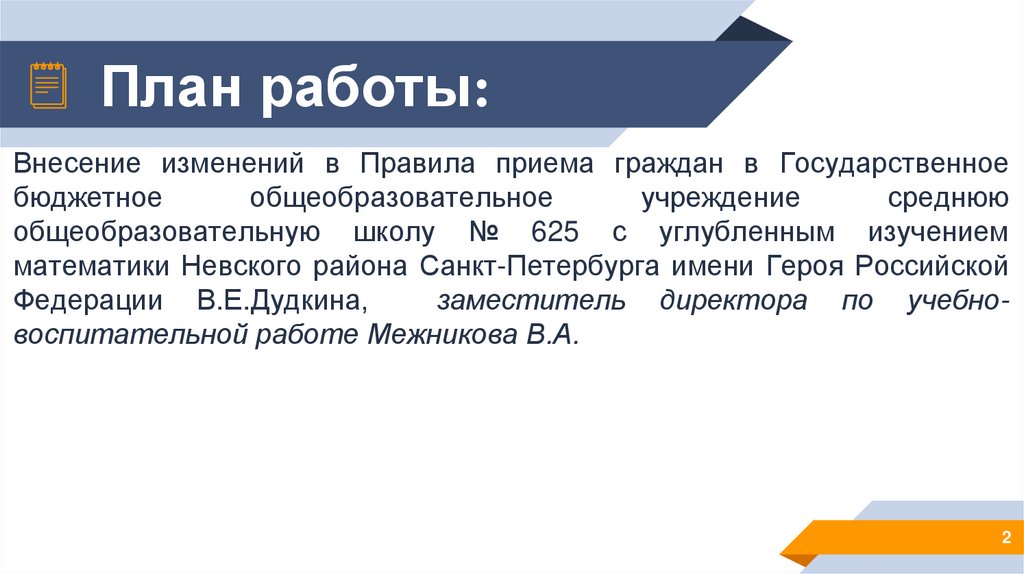 План работы:

Внесение изменений в Правила приема граждан в Государственное бюджетное общеобразовательное учреждение среднюю общеобразовательную школу № 625 с углубленным изучением математики Невского района Санкт-Петербурга имени Героя Российской Федерации В.Е.Дудкина, заместитель директора по учебно-воспитательной работе Межникова В.А.

2